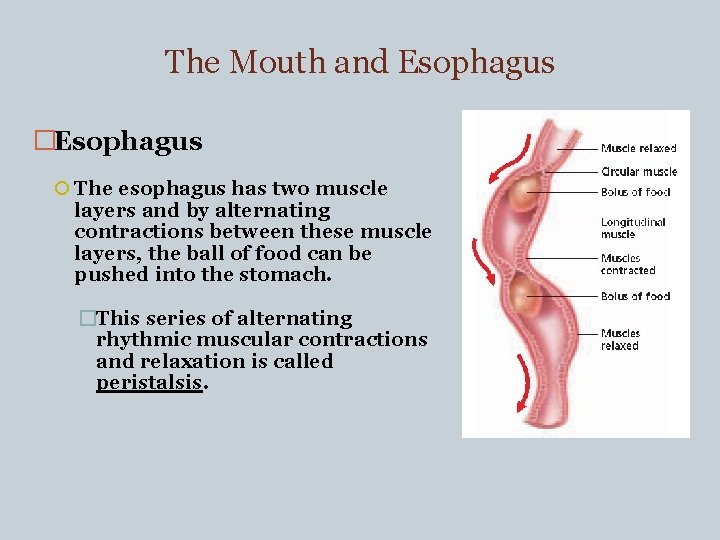 The Mouth and Esophagus

Esophagus

The esophagus has two muscle layers and by alternating contractions between these muscle layers, the ball of food can be pushed into the stomach.

This series of alternating rhythmic muscular contractions and relaxation is called peristalsis.

Muscle relaxed
Circular muscle
Bolus of food
Longitudinal muscle
Muscles contracted
Bolus of food
Muscles relaxed